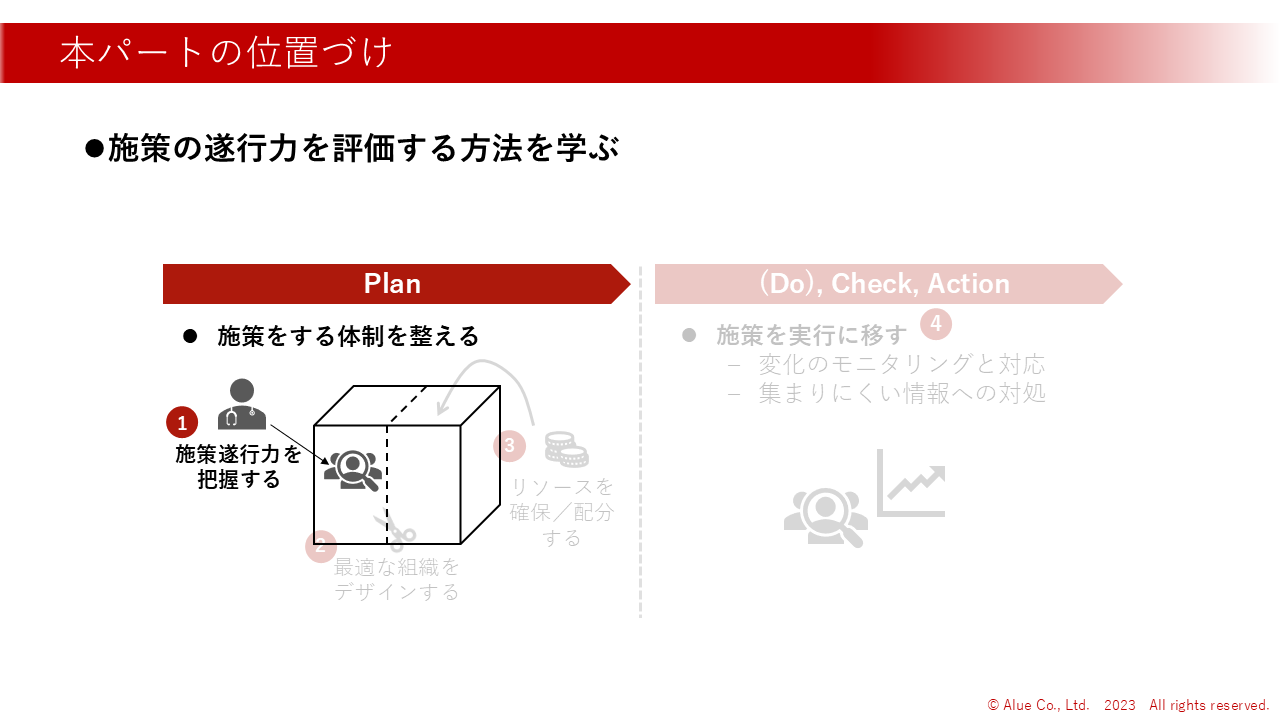 本パートの位置づけ

●施策の遂行力を評価する方法を学ぶ

Plan

● 施策をする体制を整える

1
施策遂行力を把握する

2
最適な組織をデザインする

3
リソースを確保／配分する

(Do), Check, Action

● 施策を実行に移す 4
– 変化のモニタリングと対応
– 集まりにくい情報への対処

© Alue Co., Ltd. 2023 All rights reserved.